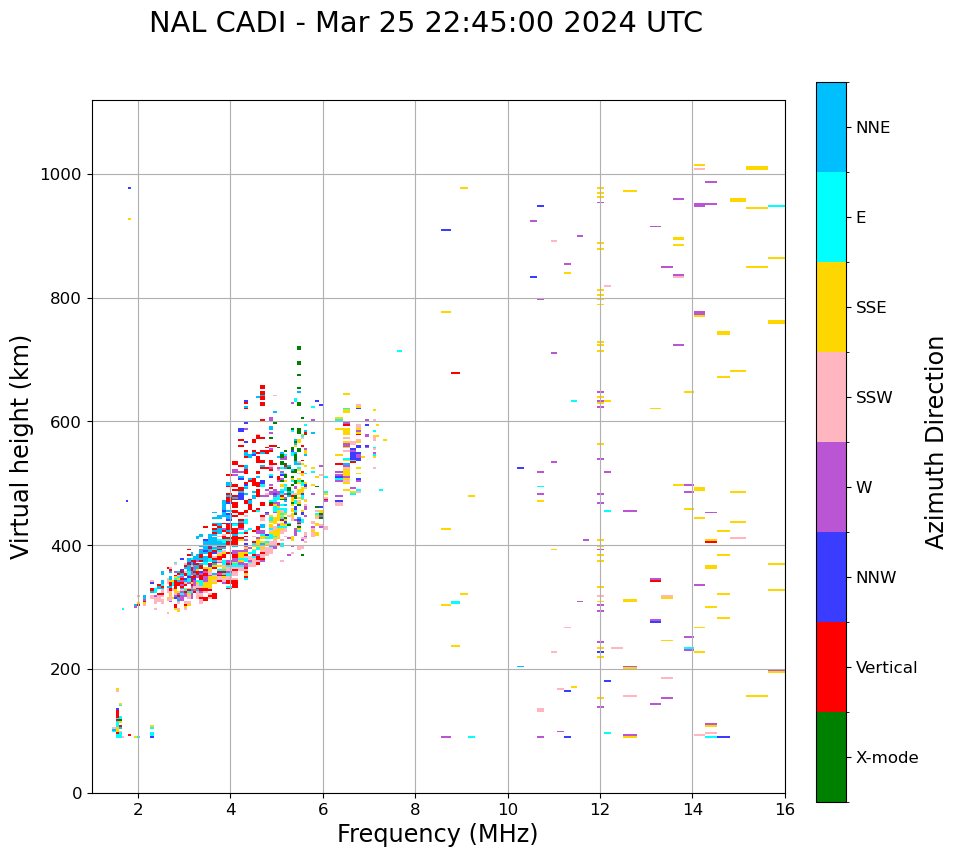 NAL CADI - Mar 25 22:45:00 2024 UTC

Virtual height (km)

1000
800
600
400
200
0

2
4
6
8
10
12
14
16

Frequency (MHz)

NNE
E
SSE
SSW
W
NNW
Vertical
X-mode

Azimuth Direction